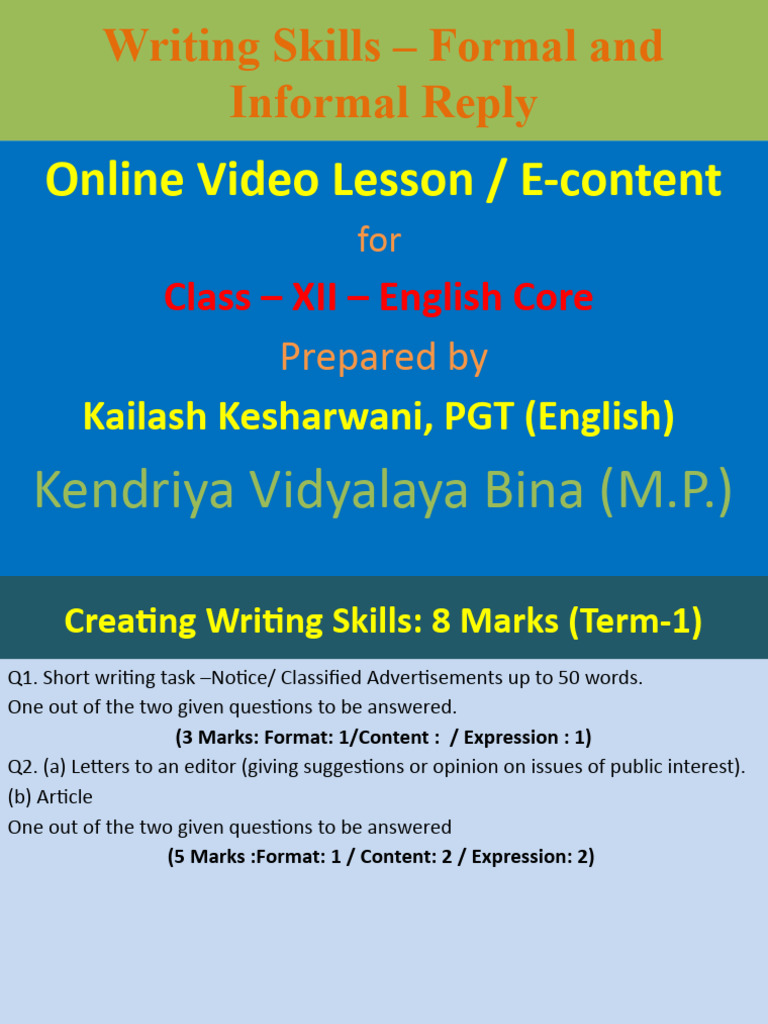 Writing Skills – Formal and Informal Reply

Online Video Lesson / E-content

for

Class – XII – English Core

Prepared by

Kailash Kesharwani, PGT (English)

Kendriya Vidyalaya Bina (M.P.)

Creating Writing Skills: 8 Marks (Term-1)

Q1. Short writing task –Notice/ Classified Advertisements up to 50 words.
One out of the two given questions to be answered.

(3 Marks: Format: 1/Content : / Expression : 1)

Q2. (a) Letters to an editor (giving suggestions or opinion on issues of public interest).
(b) Article
One out of the two given questions to be answered

(5 Marks :Format: 1 / Content: 2 / Expression: 2)